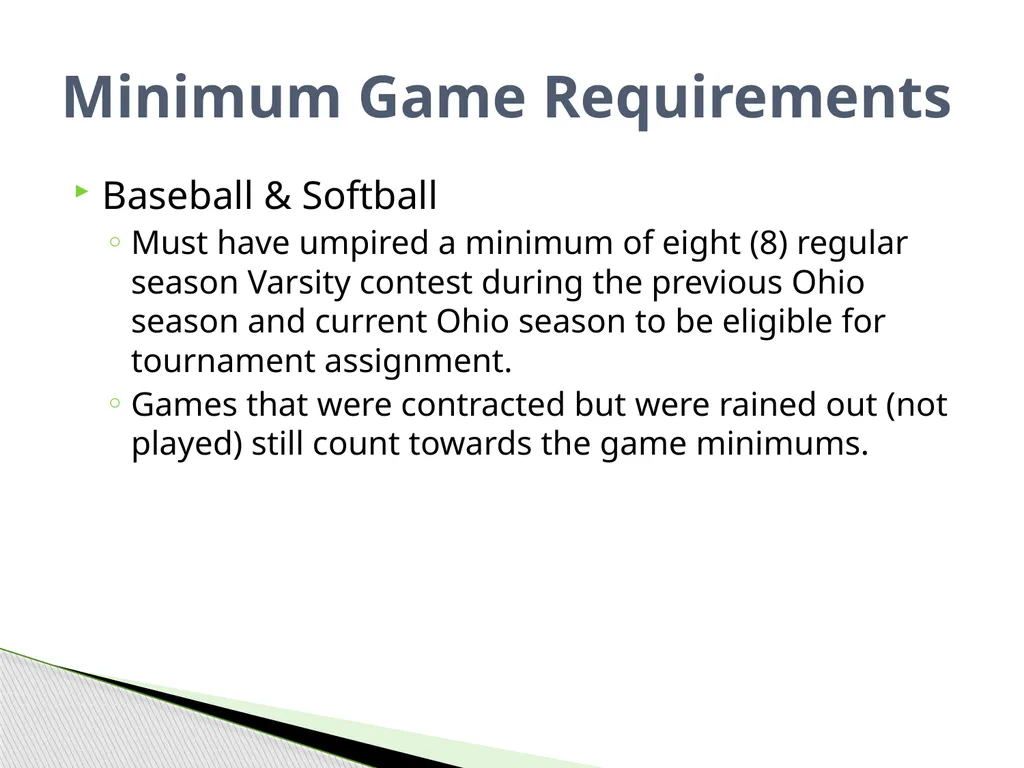 Minimum Game Requirements

Baseball & Softball

Must have umpired a minimum of eight (8) regular season Varsity contest during the previous Ohio season and current Ohio season to be eligible for tournament assignment.

Games that were contracted but were rained out (not played) still count towards the game minimums.